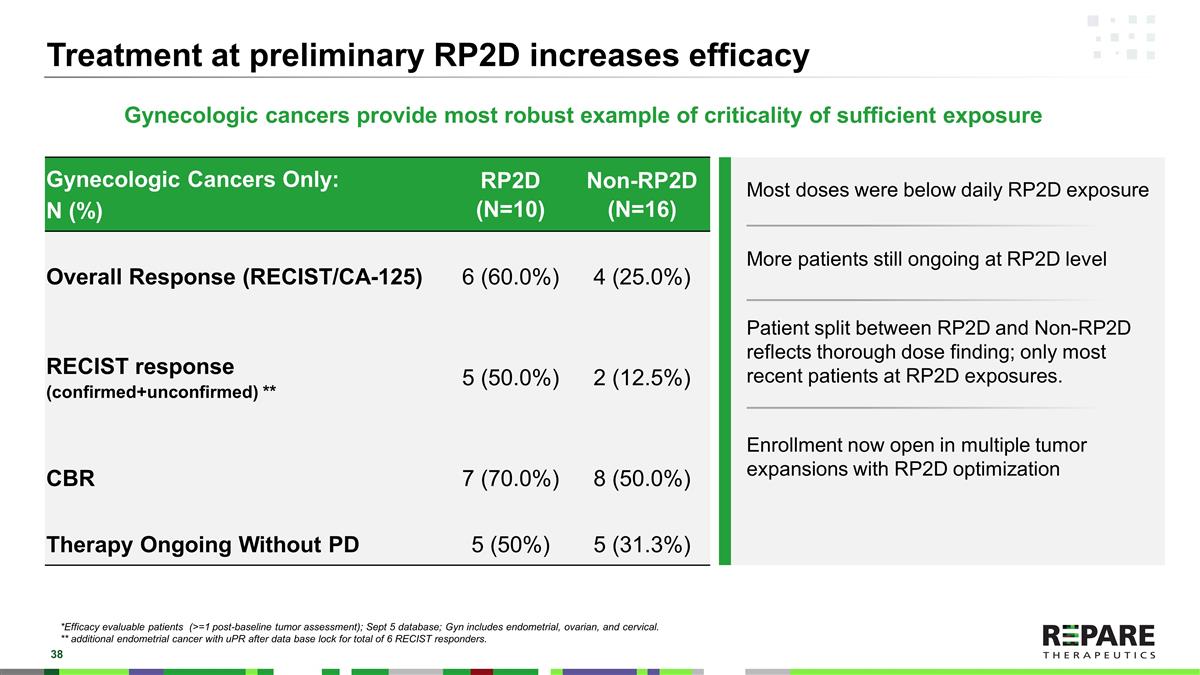 Treatment at preliminary RP2D increases efficacy

Gynecologic cancers provide most robust example of criticality of sufficient exposure

| Gynecologic Cancers Only: N (%) | RP2D (N=10) | Non-RP2D (N=16) |
|---|---|---|
| Overall Response (RECIST/CA-125) | 6 (60.0%) | 4 (25.0%) |
| RECIST response (confirmed+unconfirmed) ** | 5 (50.0%) | 2 (12.5%) |
| CBR | 7 (70.0%) | 8 (50.0%) |
| Therapy Ongoing Without PD | 5 (50%) | 5 (31.3%) |

Most doses were below daily RP2D exposure

More patients still ongoing at RP2D level

Patient split between RP2D and Non-RP2D reflects thorough dose finding; only most recent patients at RP2D exposures.

Enrollment now open in multiple tumor expansions with RP2D optimization

*Efficacy evaluable patients (>=1 post-baseline tumor assessment); Sept 5 database; Gyn includes endometrial, ovarian, and cervical.
** additional endometrial cancer with uPR after data base lock for total of 6 RECIST responders.

38

REPARE THERAPEUTICS